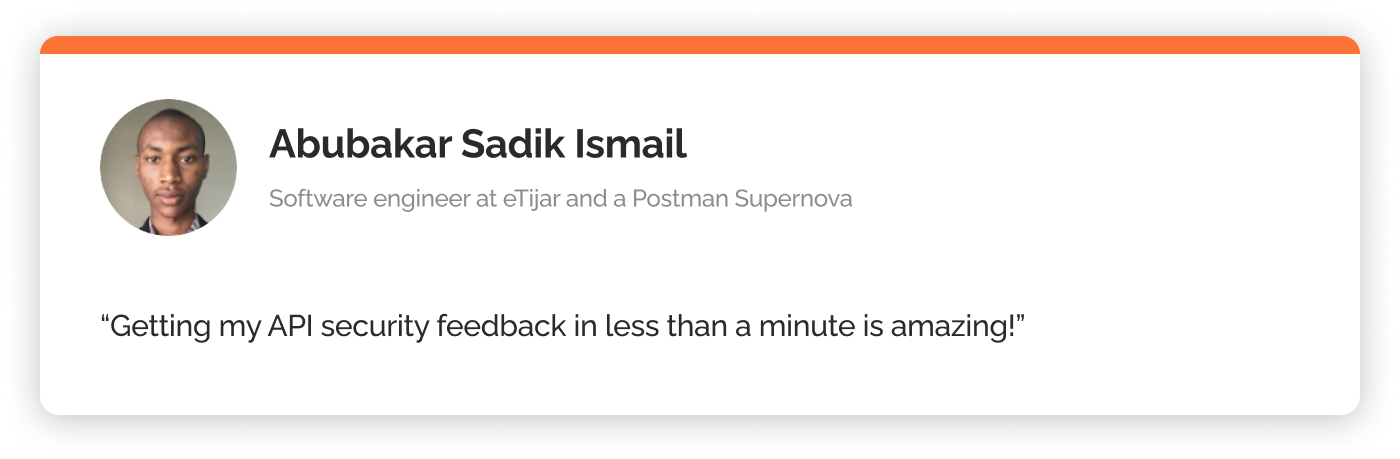 Abubakar Sadik Ismail

Software engineer at eTijar and a Postman Supernova

“Getting my API security feedback in less than a minute is amazing!”